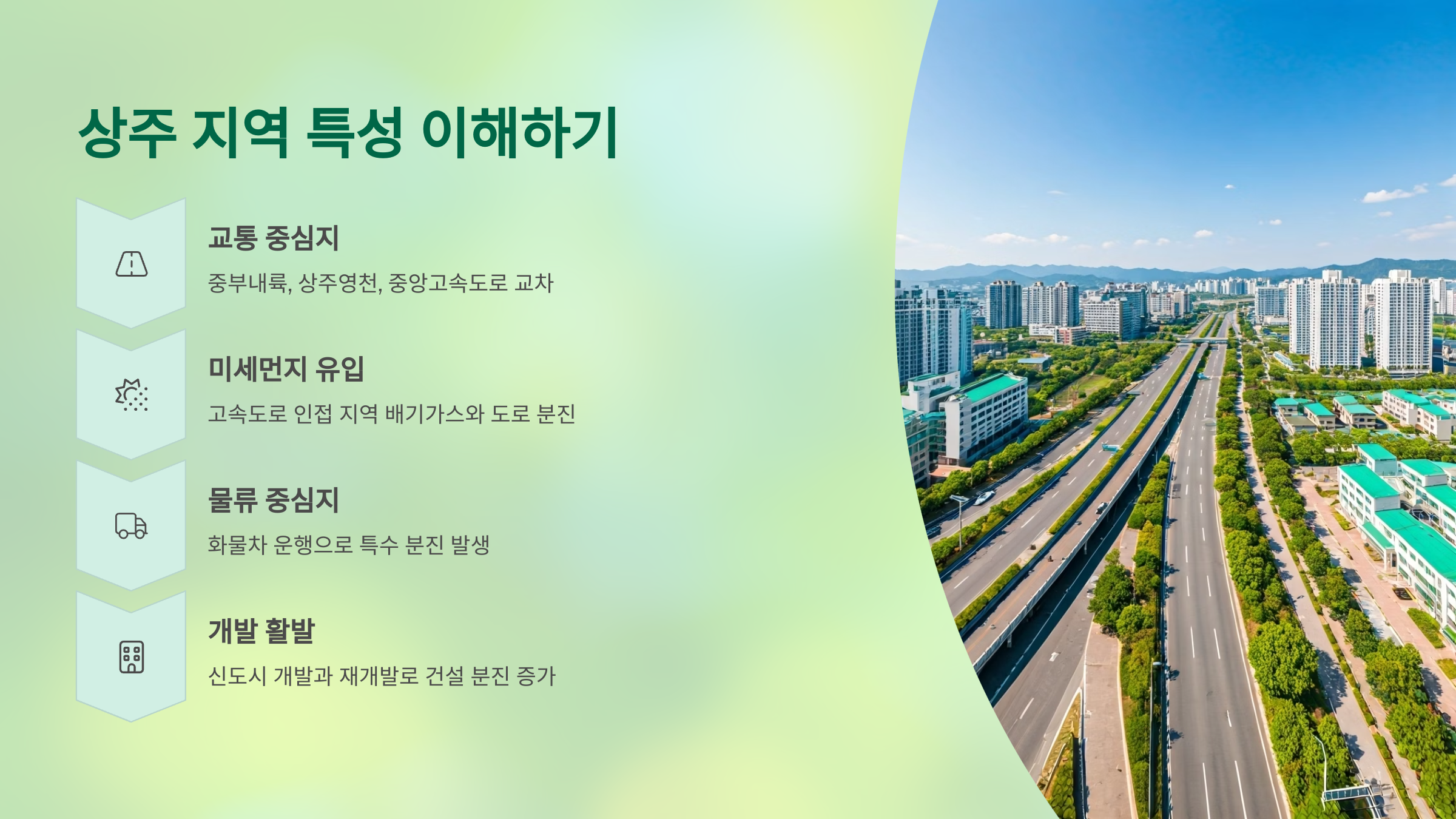 상주 지역 특성 이해하기

교통 중심지

중부내륙, 상주영천, 중앙고속도로 교차

미세먼지 유입

고속도로 인접 지역 배기가스와 도로 분진

물류 중심지

화물차 운행으로 특수 분진 발생

개발 활발

신도시 개발과 재개발로 건설 분진 증가